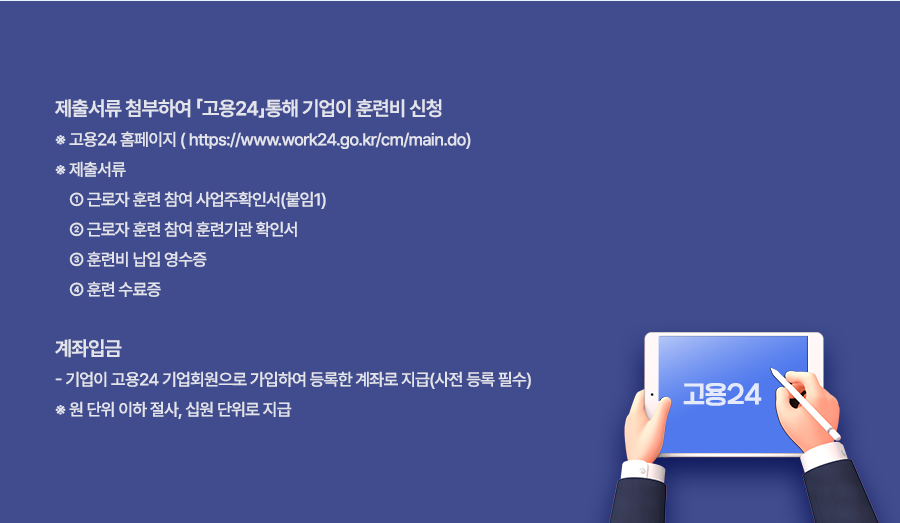 제출서류 첨부하여 「고용24」통해 기업이 훈련비 신청

※ 고용24 홈페이지 ( https://www.work24.go.kr/cm/main.do)

※ 제출서류

① 근로자 훈련 참여 사업주확인서(붙임1)

② 근로자 훈련 참여 훈련기관 확인서

③ 훈련비 납입 영수증

④ 훈련 수료증

계좌입금

- 기업이 고용24 기업회원으로 가입하여 등록한 계좌로 지급(사전 등록 필수)

※ 원 단위 이하 절사, 십원 단위로 지급

고용24